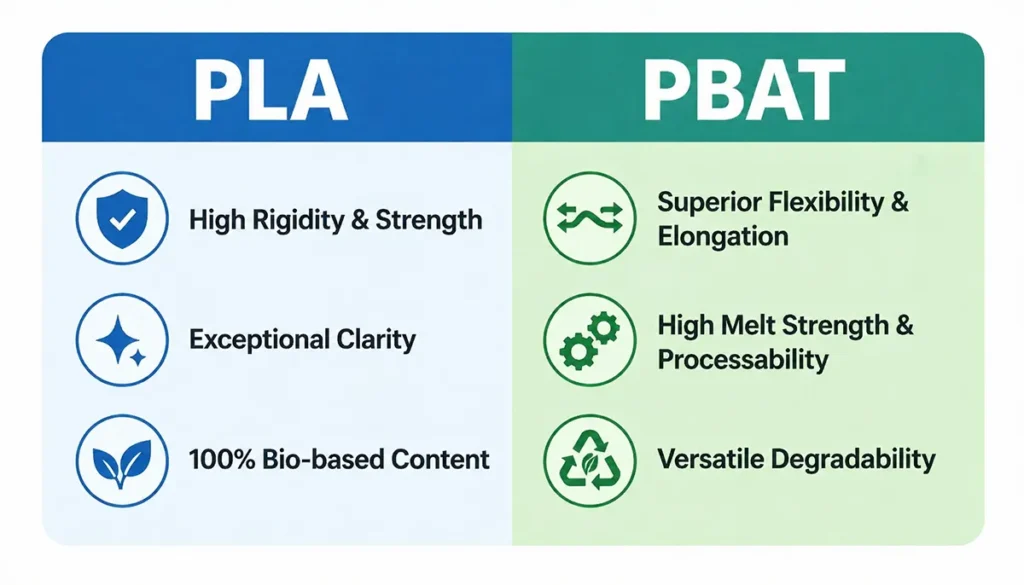 PLA

High Rigidity & Strength

Exceptional Clarity

100% Bio-based Content

PBAT

Superior Flexibility & Elongation

High Melt Strength & Processability

Versatile Degradability